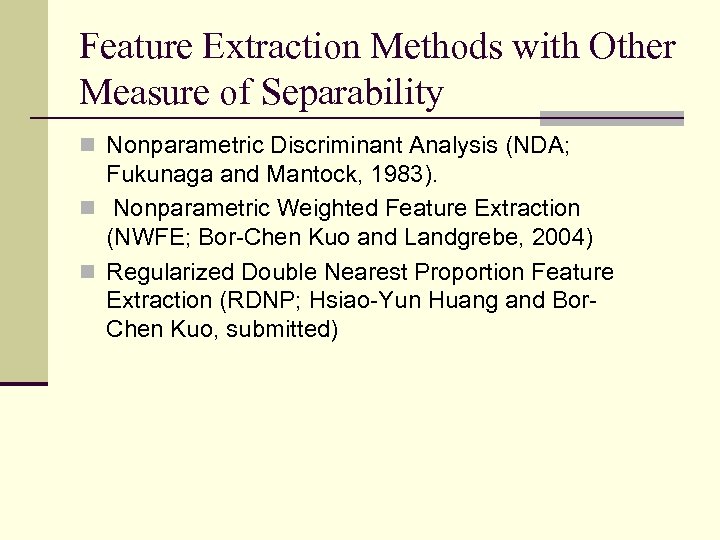 Feature Extraction Methods with Other Measure of Separability

- Nonparametric Discriminant Analysis (NDA; Fukunaga and Mantock, 1983).
- Nonparametric Weighted Feature Extraction (NWFE; Bor-Chen Kuo and Landgrebe, 2004)
- Regularized Double Nearest Proportion Feature Extraction (RDNP; Hsiao-Yun Huang and Bor-Chen Kuo, submitted)